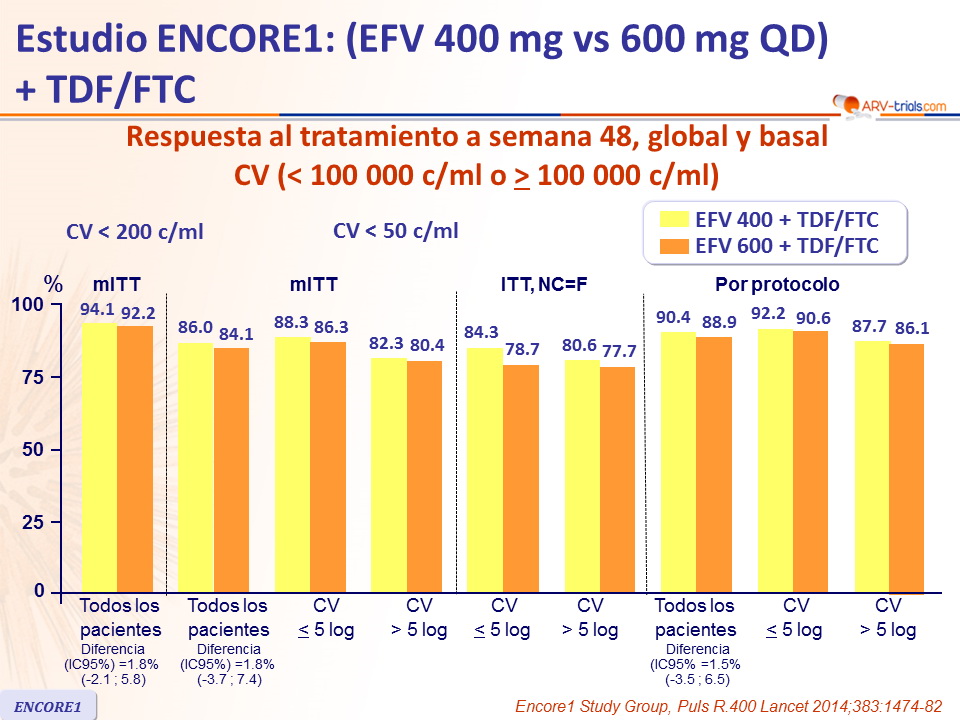 Estudio ENCORE1: (EFV 400 mg vs 600 mg QD) + TDF/FTC

ARV-trials.com

Respuesta al tratamiento a semana 48, global y basal CV (< 100 000 c/ml o $\geq$ 100 000 c/ml)

CV < 200 c/ml

CV < 50 c/ml

EFV 400 + TDF/FTC
EFV 600 + TDF/FTC

%

mITT

mITT

ITT, NC=F

Por protocolo

100
75
50
25
0

94.1 92.2
86.0 84.1
88.3 86.3
82.3 80.4
84.3 78.7
80.6 77.7
90.4 88.9
92.2 90.6
87.7 86.1

Todos los pacientes
Diferencia (IC95%) =1.8% (-2.1 ; 5.8)

Todos los pacientes
Diferencia (IC95%) =1.8% (-3.7 ; 7.4)

CV $\leq$ 5 log

CV > 5 log

CV $\leq$ 5 log

CV > 5 log

Todos los pacientes
Diferencia (IC95% =1.5% (-3.5 ; 6.5)

CV $\leq$ 5 log

CV > 5 log

ENCORE1

Encore1 Study Group, Puls R.400 Lancet 2014;383:1474-82